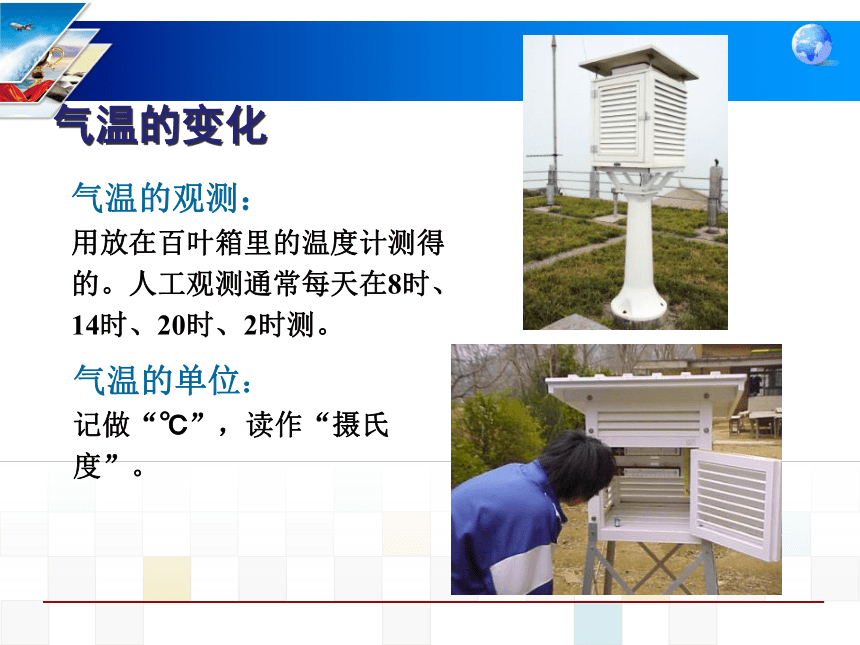 气温的变化

气温的观测：

用放在百叶箱里的温度计测得的。人工观测通常每天在8时、14时、20时、2时测。

气温的单位：

记做“℃”，读作“摄氏度”。